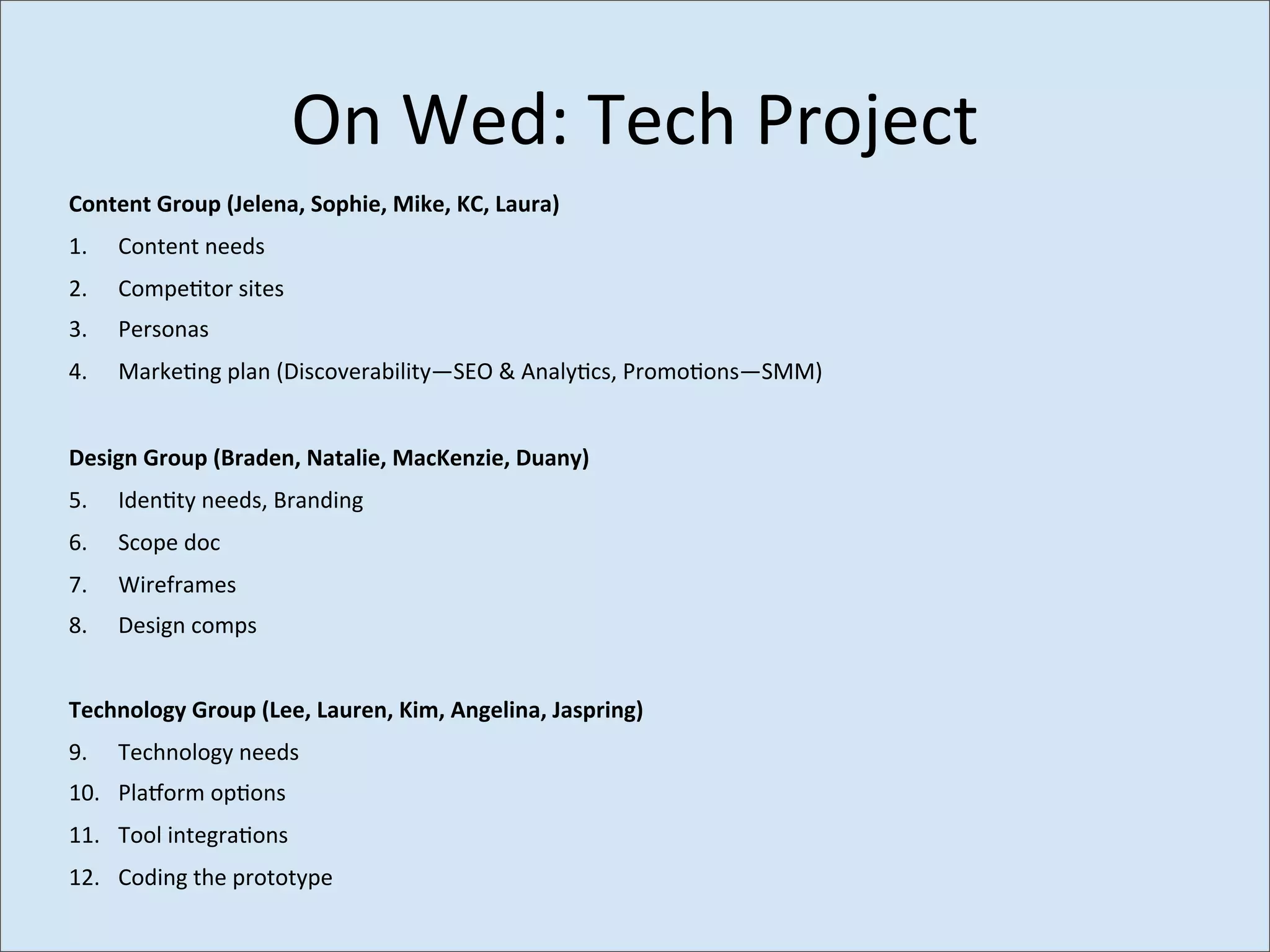 On Wed: Tech Project

Content Group (Jelena, Sophie, Mike, KC, Laura)

1. Content needs
2. Competitor sites
3. Personas
4. Marketing plan (Discoverability—SEO & Analytics, Promotions—SMM)

Design Group (Braden, Natalie, MacKenzie, Duany)

5. Identity needs, Branding
6. Scope doc
7. Wireframes
8. Design comps

Technology Group (Lee, Lauren, Kim, Angelina, Jaspring)

9. Technology needs
10. Platform options
11. Tool integrations
12. Coding the prototype